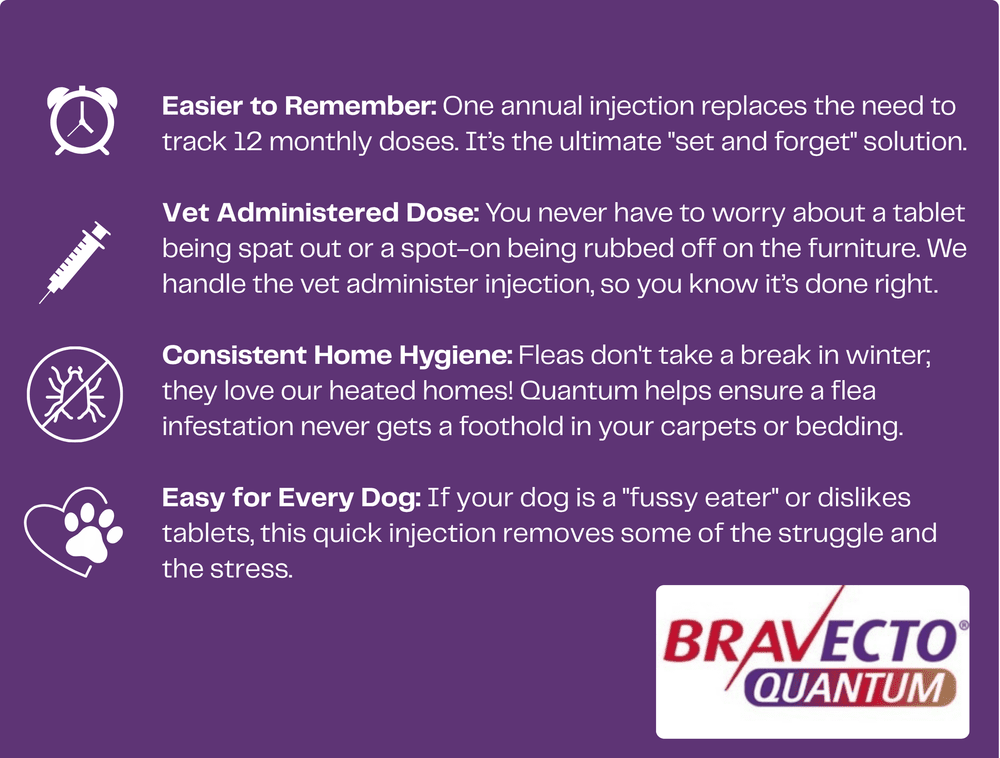 Easier to Remember: One annual injection replaces the need to track 12 monthly doses. It's the ultimate "set and forget" solution.

Vet Administered Dose: You never have to worry about a tablet being spat out or a spot-on being rubbed off on the furniture. We handle the vet administer injection, so you know it's done right.

Consistent Home Hygiene: Fleas don't take a break in winter; they love our heated homes! Quantum helps ensure a flea infestation never gets a foothold in your carpets or bedding.

Easy for Every Dog: If your dog is a "fussy eater" or dislikes tablets, this quick injection removes some of the struggle and the stress.

BRAVECTO®
QUANTUM